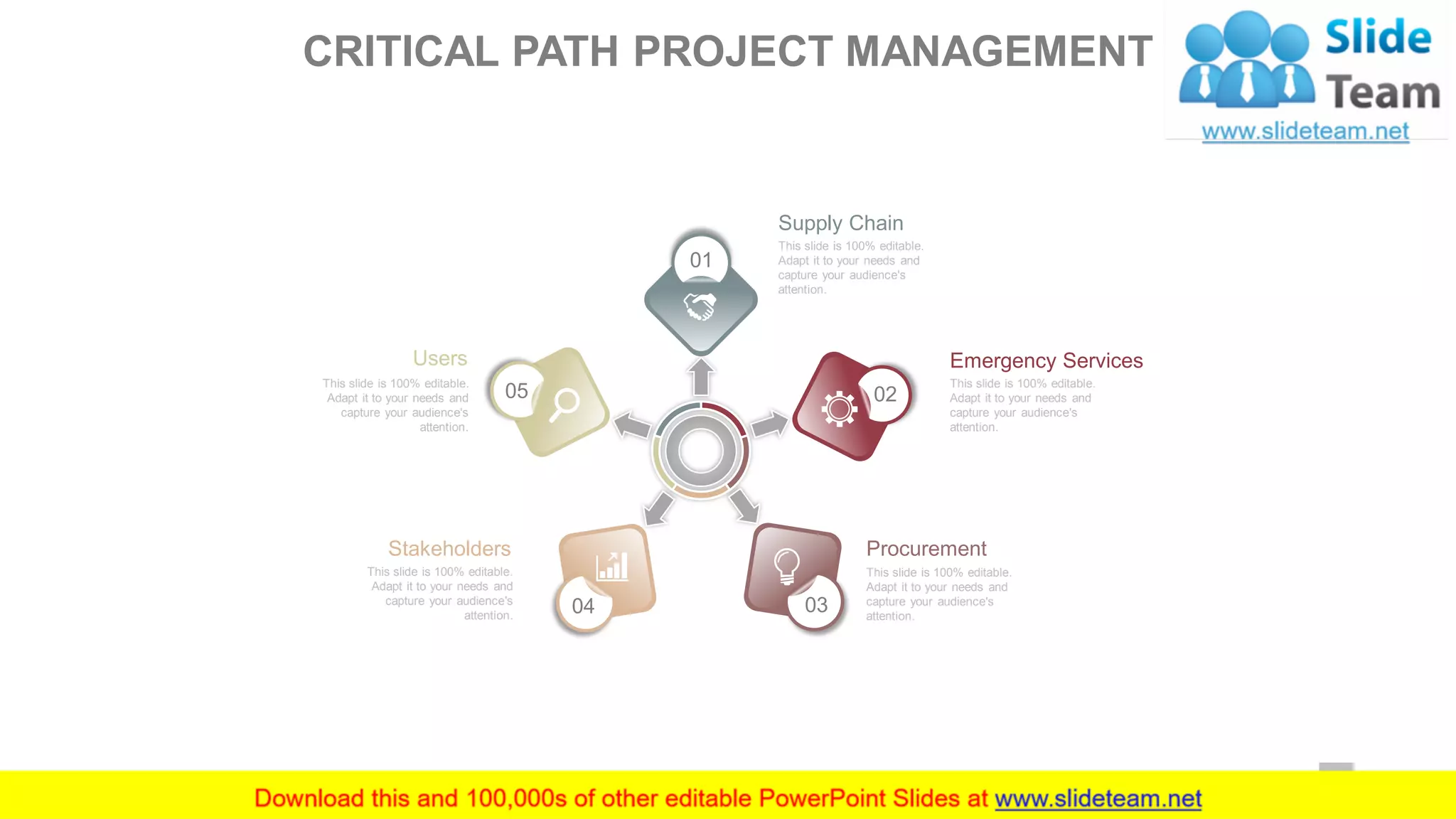 CRITICAL PATH PROJECT MANAGEMENT

Slide Team
www.slideteam.net

01
Supply Chain
This slide is 100% editable. Adapt it to your needs and capture your audience's attention.

02
Emergency Services
This slide is 100% editable. Adapt it to your needs and capture your audience's attention.

03
Procurement
This slide is 100% editable. Adapt it to your needs and capture your audience's attention.

04
Stakeholders
This slide is 100% editable. Adapt it to your needs and capture your audience's attention.

05
Users
This slide is 100% editable. Adapt it to your needs and capture your audience's attention.

Download this and 100,000s of other editable PowerPoint Slides at www.slideteam.net